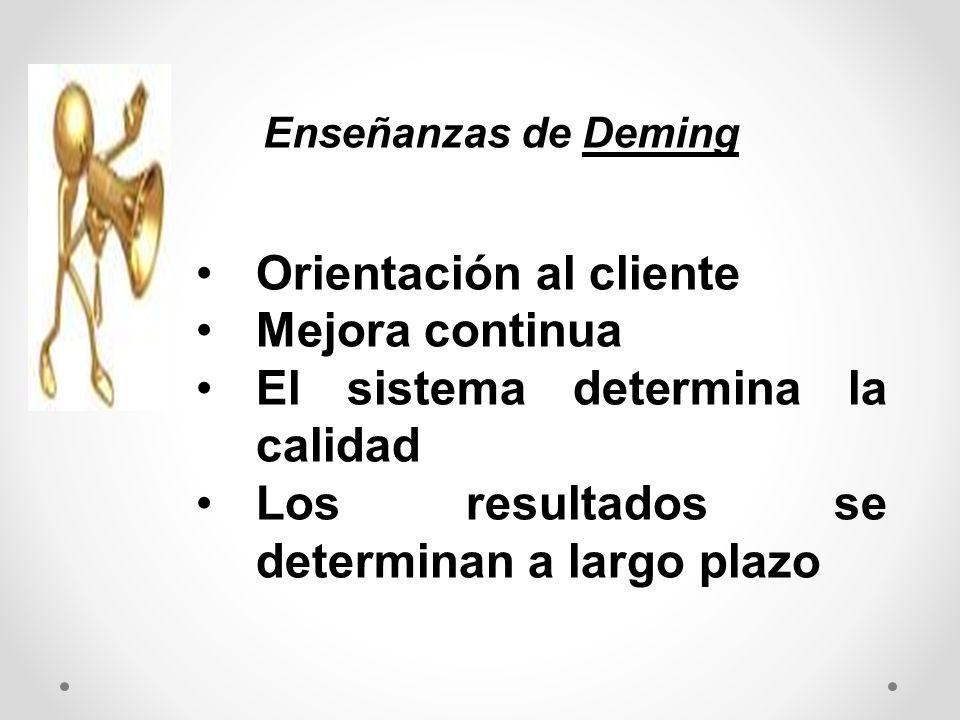 Enseñanzas de Deming

• Orientación al cliente
• Mejora continua
• El sistema determina la calidad
• Los resultados se determinan a largo plazo